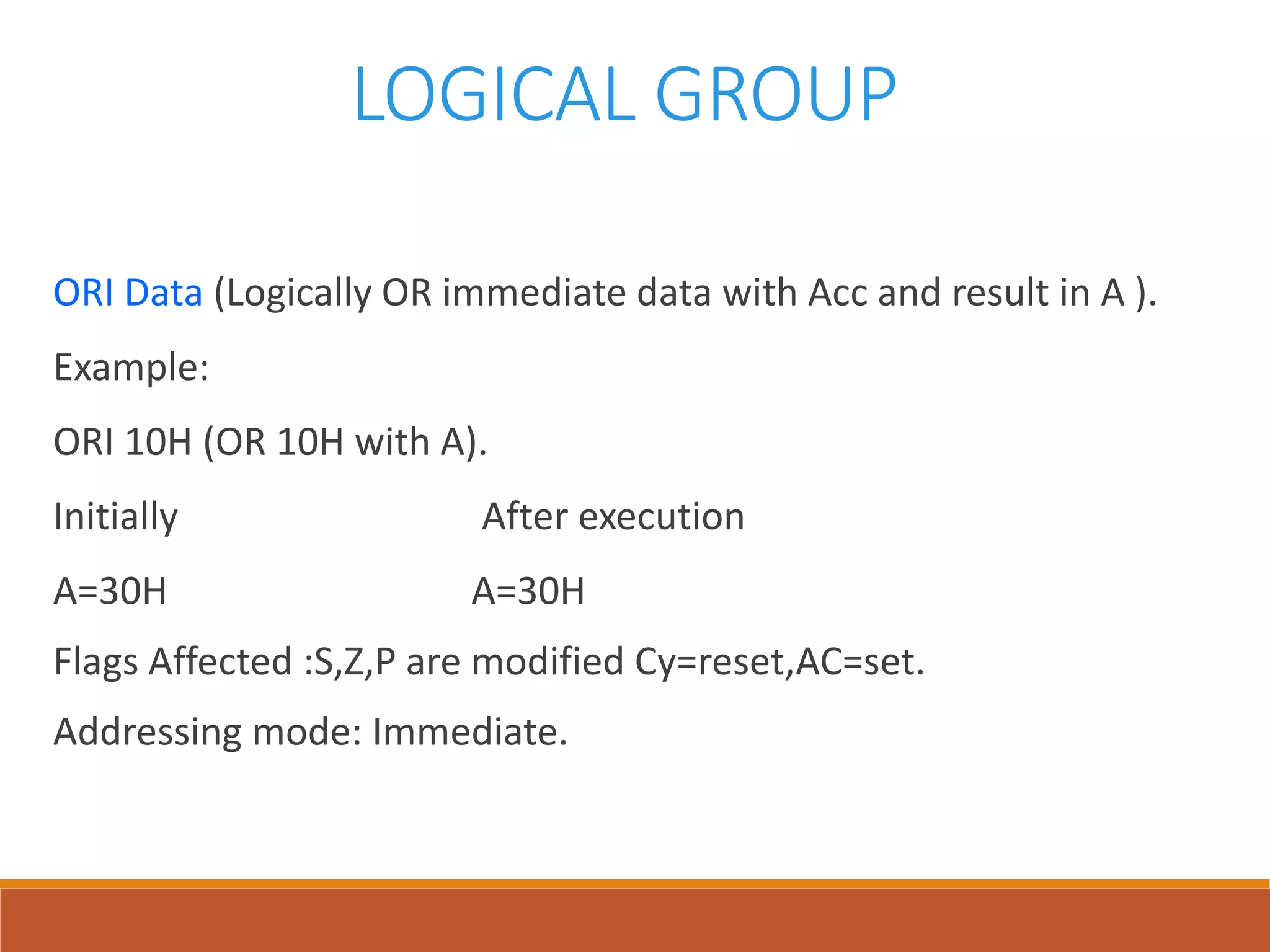 LOGICAL GROUP

ORI Data (Logically OR immediate data with Acc and result in A ).

Example:

ORI 10H (OR 10H with A).

Initially After execution

A=30H A=30H

Flags Affected :S,Z,P are modified Cy=reset,AC=set.

Addressing mode: Immediate.